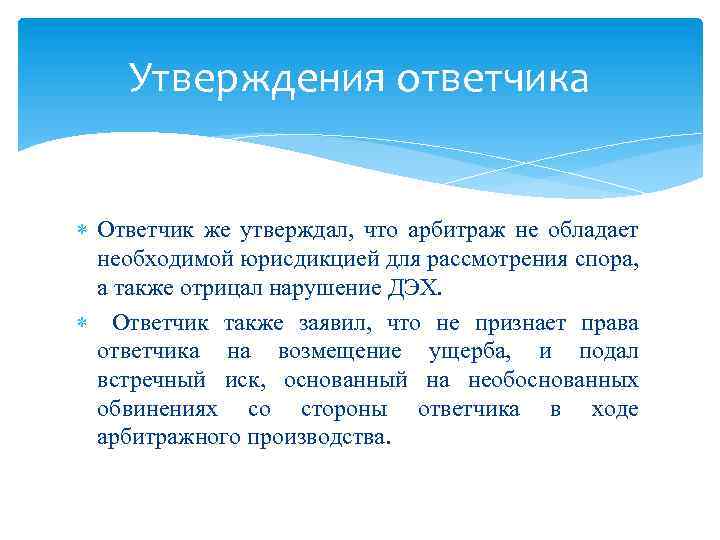 Утверждения ответчика

∗ Ответчик же утверждал, что арбитраж не обладает необходимой юрисдикцией для рассмотрения спора, а также отрицал нарушение ДЭХ.

∗ Ответчик также заявил, что не признает права ответчика на возмещение ущерба, и подал встречный иск, основанный на необоснованных обвинениях со стороны ответчика в ходе арбитражного производства.